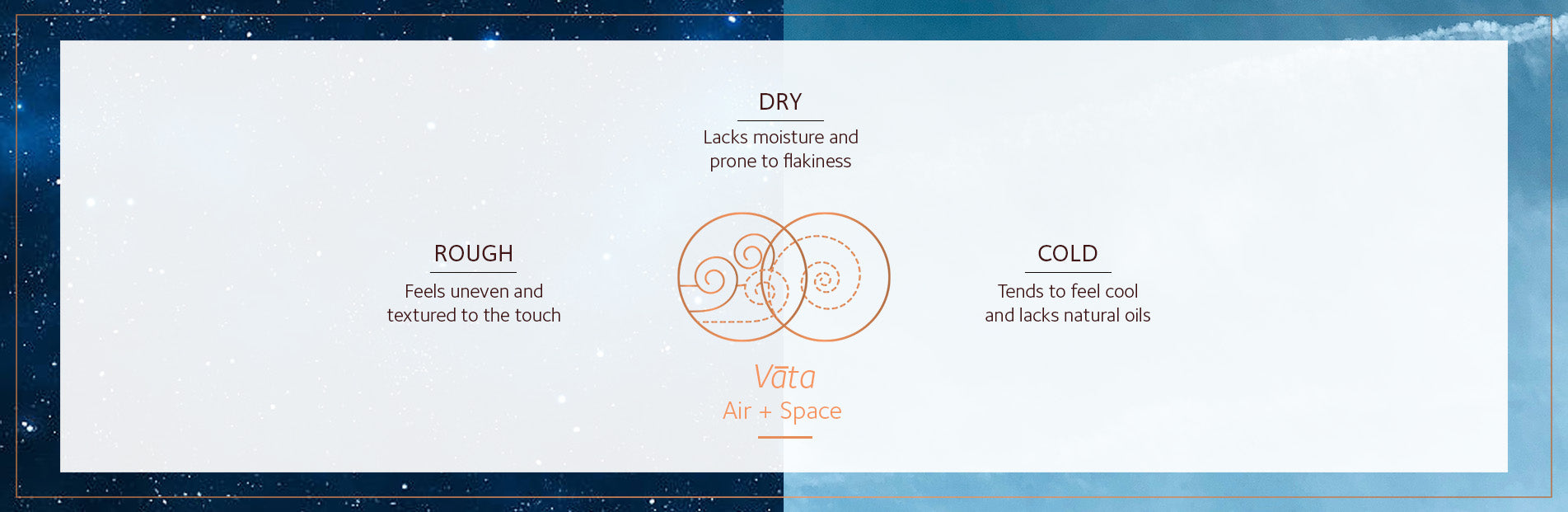 DRY
Lacks moisture and prone to flakiness

ROUGH
Feels uneven and textured to the touch

COLD
Tends to feel cool and lacks natural oils

Vāta
Air + Space